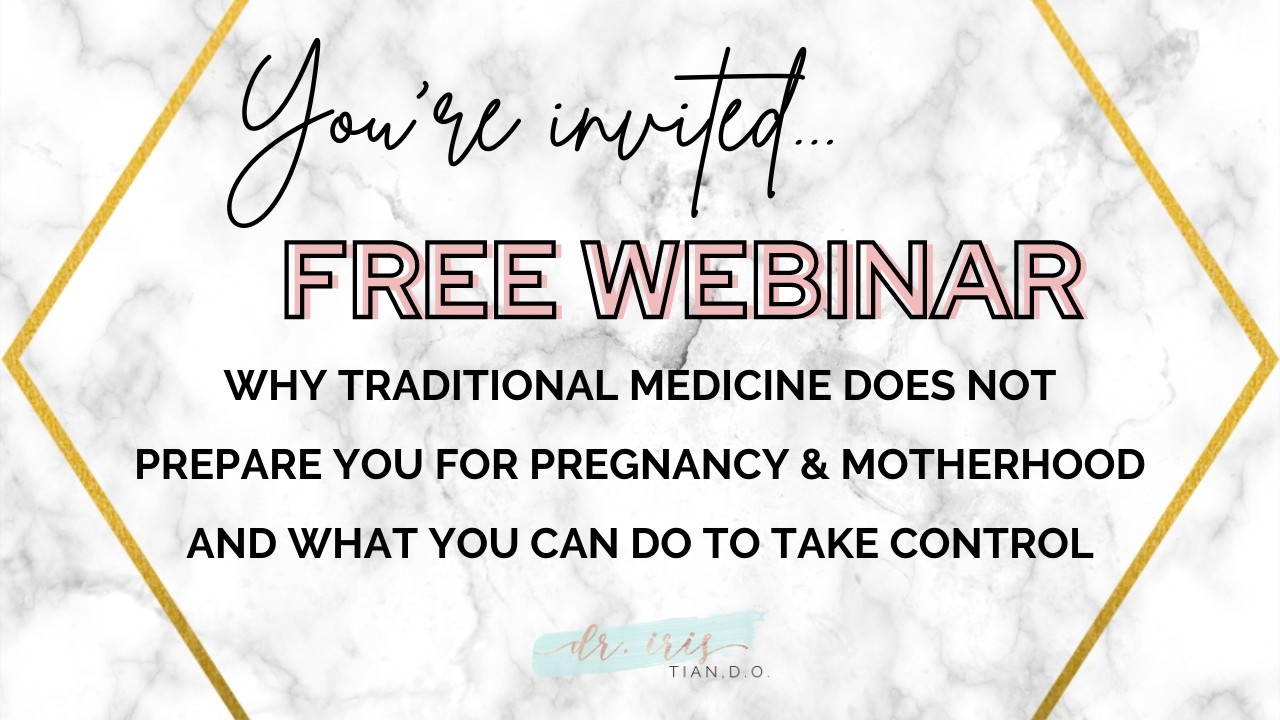 You're invited...

FREE WEBINAR

WHY TRADITIONAL MEDICINE DOES NOT PREPARE YOU FOR PREGNANCY & MOTHERHOOD AND WHAT YOU CAN DO TO TAKE CONTROL

dr. iris
TIAN, D.O.